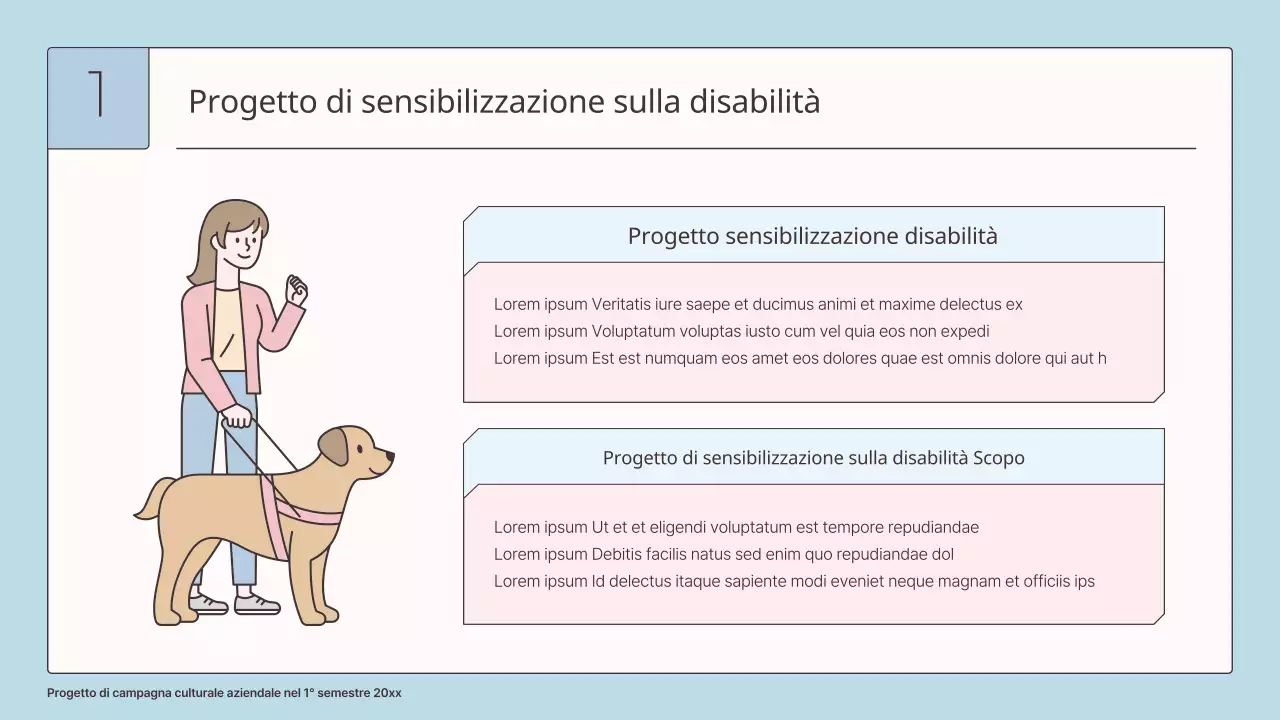 1

Progetto di sensibilizzazione sulla disabilità

Progetto sensibilizzazione disabilità

Lorem ipsum Veritatis iure saepe et ducimus animi et maxime delectus ex
Lorem ipsum Voluptatum voluptas iusto cum vel quia eos non expedi
Lorem ipsum Est est numquam eos amet eos dolores quae est omnis dolore qui aut h

Progetto di sensibilizzazione sulla disabilità Scopo

Lorem ipsum Ut et et eligendi voluptatum est tempore repudiandae
Lorem ipsum Debitis facilis natus sed enim quo repudiandae dol
Lorem ipsum Id delectus itaque sapiente modi eveniet neque magnam et officiis ips

Progetto di campagna culturale aziendale nel 1° semestre 20xx